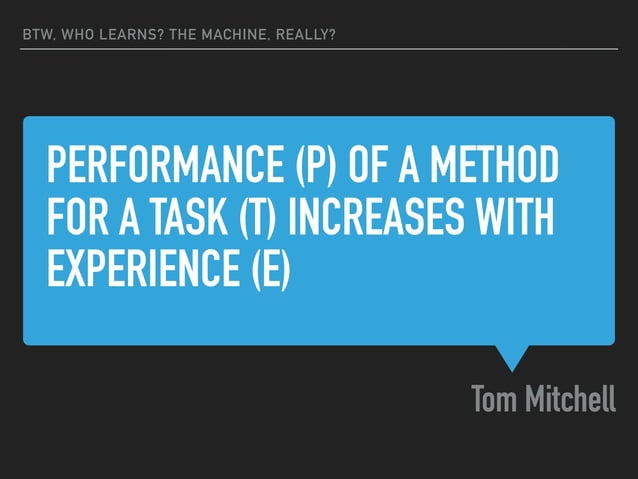 BTW. WHO LEARNS? THE MACHINE. REALLY?

PERFORMANCE (P) OF A METHOD FOR A TASK (T) INCREASES WITH EXPERIENCE (E)

Tom Mitchell